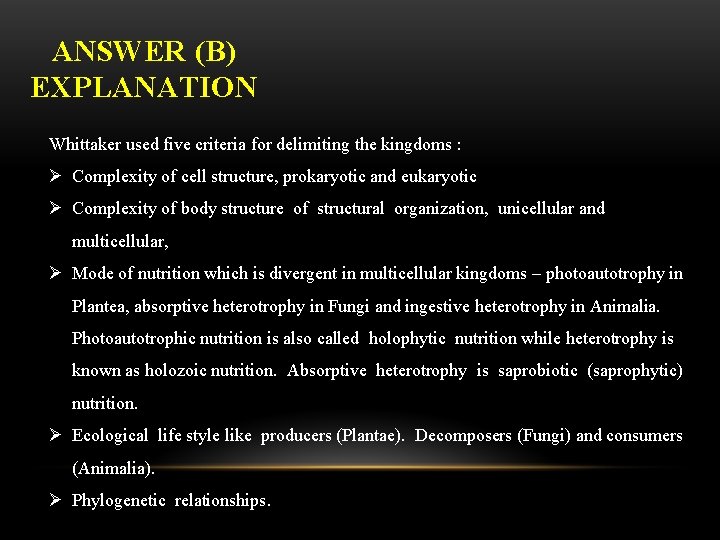 ANSWER (B)
EXPLANATION

Whittaker used five criteria for delimiting the kingdoms :

➢ Complexity of cell structure, prokaryotic and eukaryotic

➢ Complexity of body structure of structural organization, unicellular and multicellular,

➢ Mode of nutrition which is divergent in multicellular kingdoms – photoautotrophy in Plantea, absorptive heterotrophy in Fungi and ingestive heterotrophy in Animalia. Photoautotrophic nutrition is also called holophytic nutrition while heterotrophy is known as holozoic nutrition. Absorptive heterotrophy is saprobiotic (saprophytic) nutrition.

➢ Ecological life style like producers (Plantae). Decomposers (Fungi) and consumers (Animalia).

➢ Phylogenetic relationships.